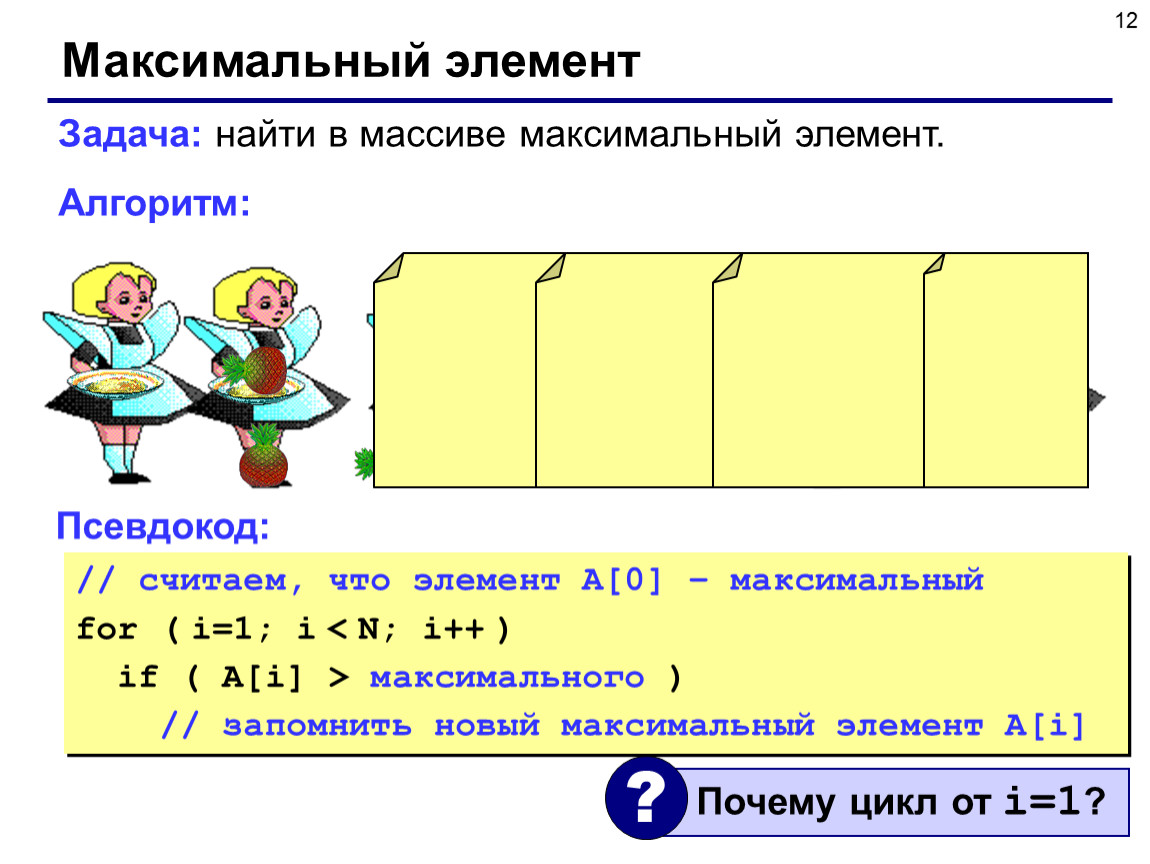 12

Максимальный элемент

Задача: найти в массиве максимальный элемент.

Алгоритм:

Псевдокод:

// считаем, что элемент A[0] – максимальный
for ( i=1; i < N; i++ )
  if ( A[i] > максимального )
    // запомнить новый максимальный элемент A[i]

?

Почему цикл от i=1?